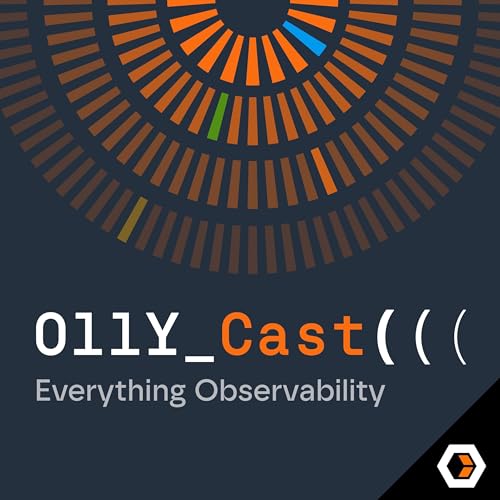 O11Y_Cast(((
Everything Observability